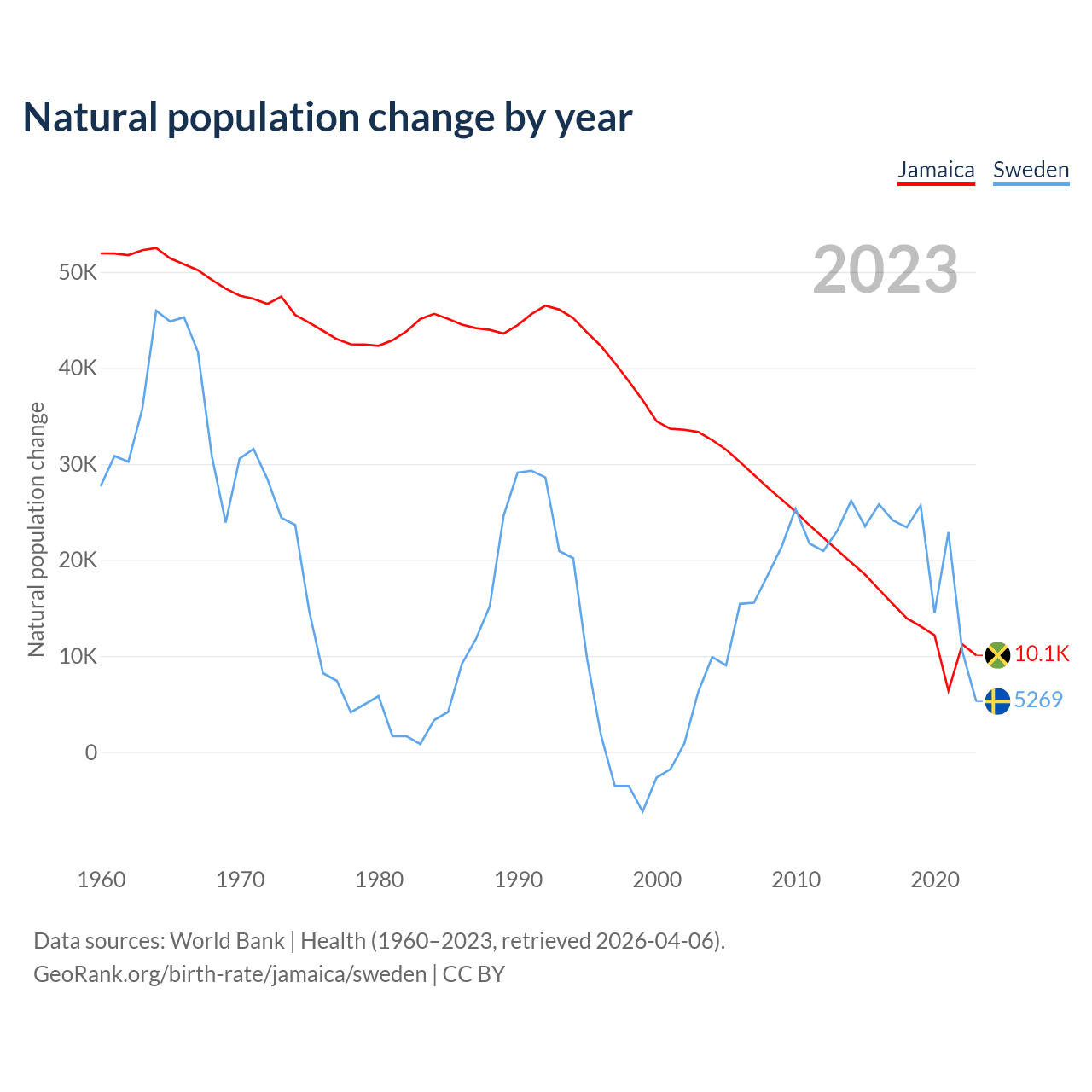 Natural population change by year

Jamaica Sweden

2023

Natural population change

50K
40K
30K
20K
10K
0

10.1K
5269

1960 1970 1980 1990 2000 2010 2020

Data sources: World Bank | Health (1960–2023, retrieved 2026-04-06).
GeoRank.org/birth-rate/jamaica/sweden | CC BY